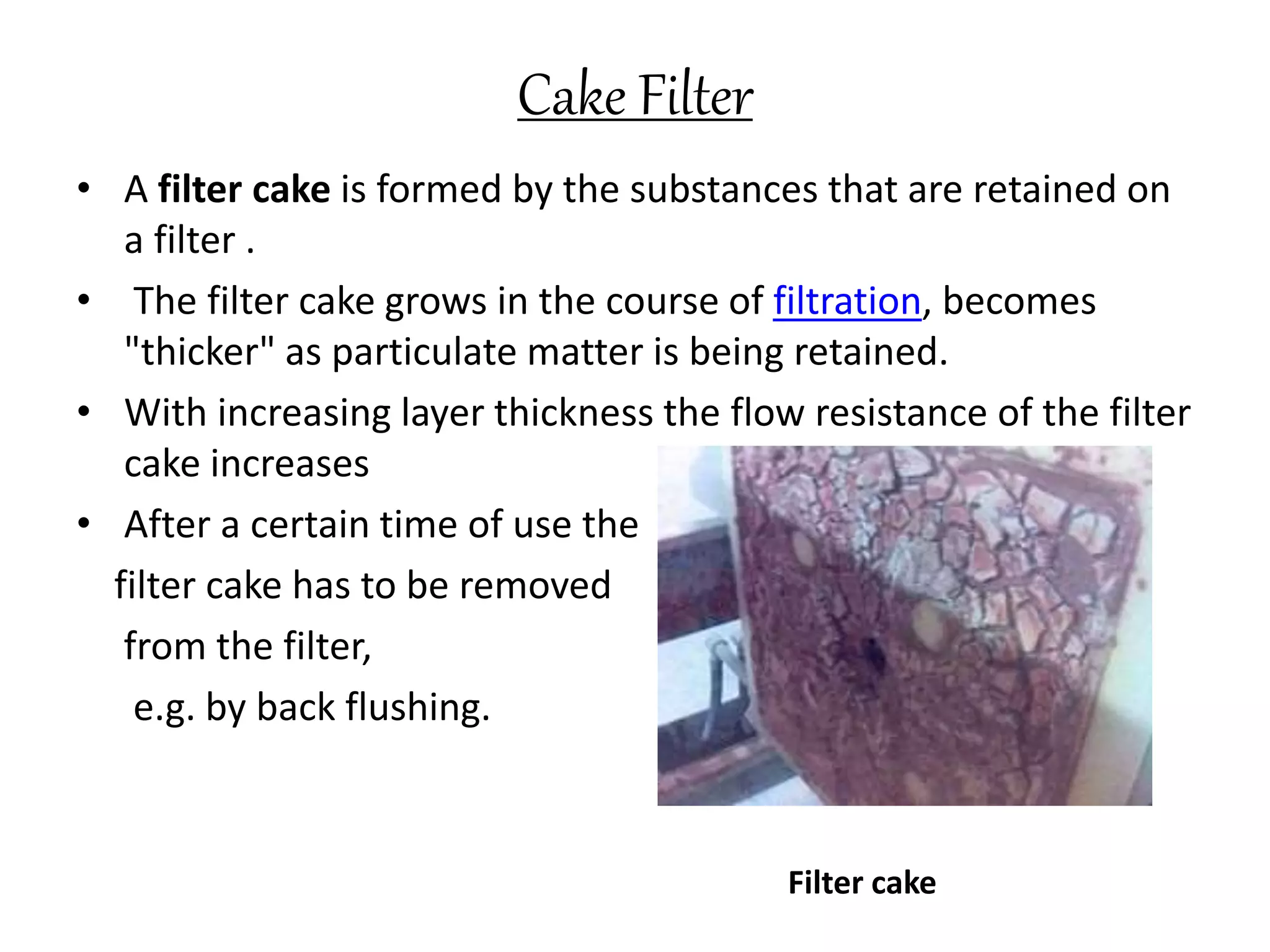 Cake Filter

• A filter cake is formed by the substances that are retained on a filter .

• The filter cake grows in the course of filtration, becomes "thicker" as particulate matter is being retained.

• With increasing layer thickness the flow resistance of the filter cake increases

• After a certain time of use the filter cake has to be removed from the filter, e.g. by back flushing.

Filter cake